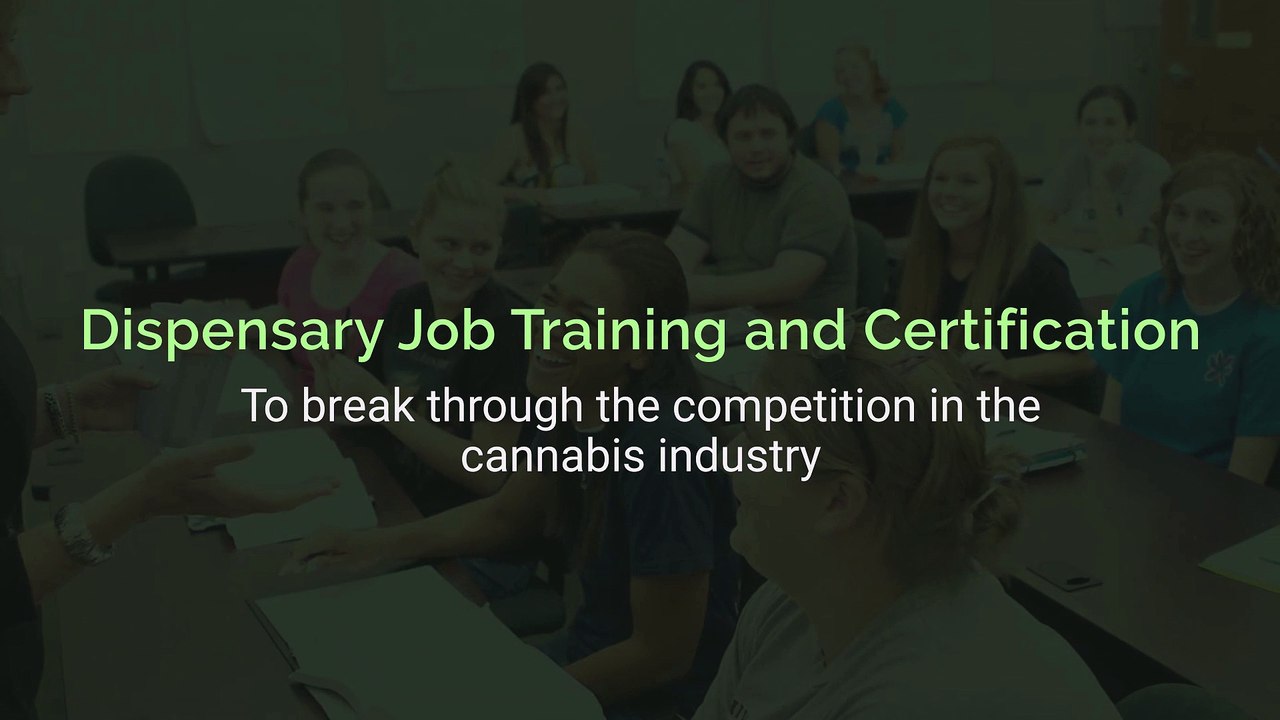 Dispensary Job Training and Certification

To break through the competition in the cannabis industry